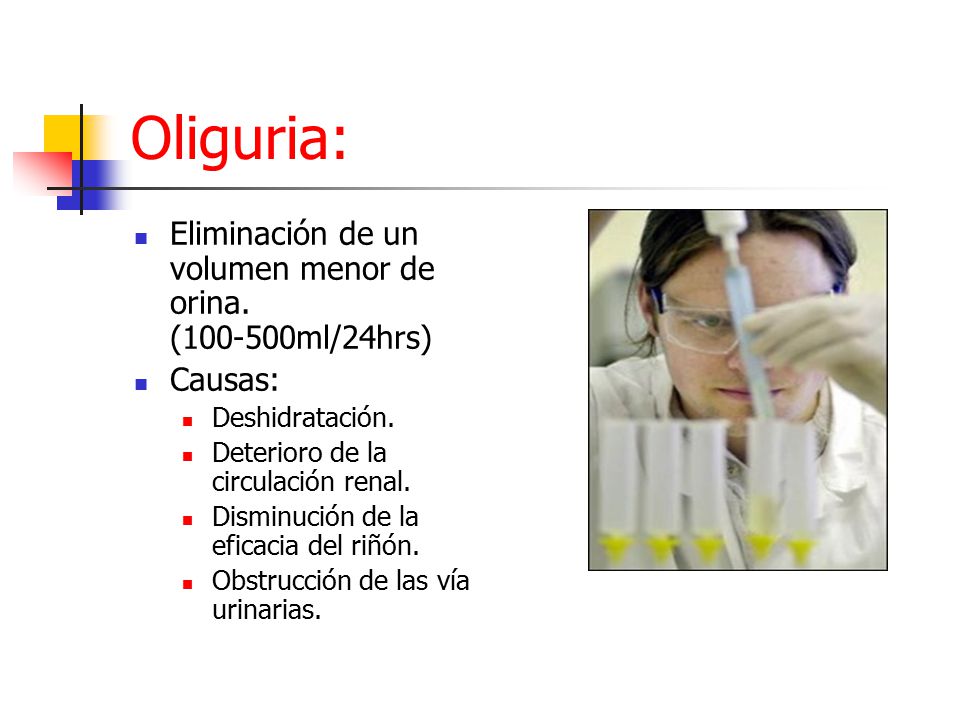 Oliguria:

- Eliminación de un volumen menor de orina. (100-500ml/24hrs)
- Causas:
  - Deshidratación.
  - Deterioro de la circulación renal.
  - Disminución de la eficacia del riñón.
  - Obstrucción de las vía urinarias.